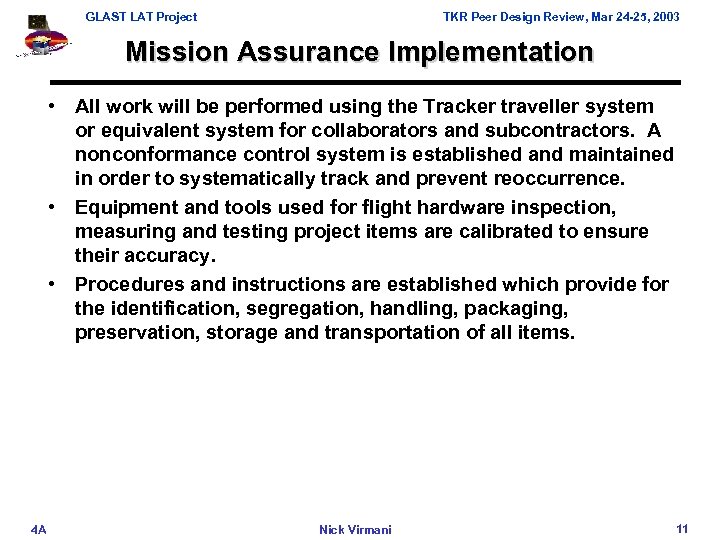 GLAST LAT Project

TKR Peer Design Review, Mar 24-25, 2003

Mission Assurance Implementation

• All work will be performed using the Tracker traveller system or equivalent system for collaborators and subcontractors. A nonconformance control system is established and maintained in order to systematically track and prevent reoccurrence.

• Equipment and tools used for flight hardware inspection, measuring and testing project items are calibrated to ensure their accuracy.

• Procedures and instructions are established which provide for the identification, segregation, handling, packaging, preservation, storage and transportation of all items.

4A

Nick Virmani

11